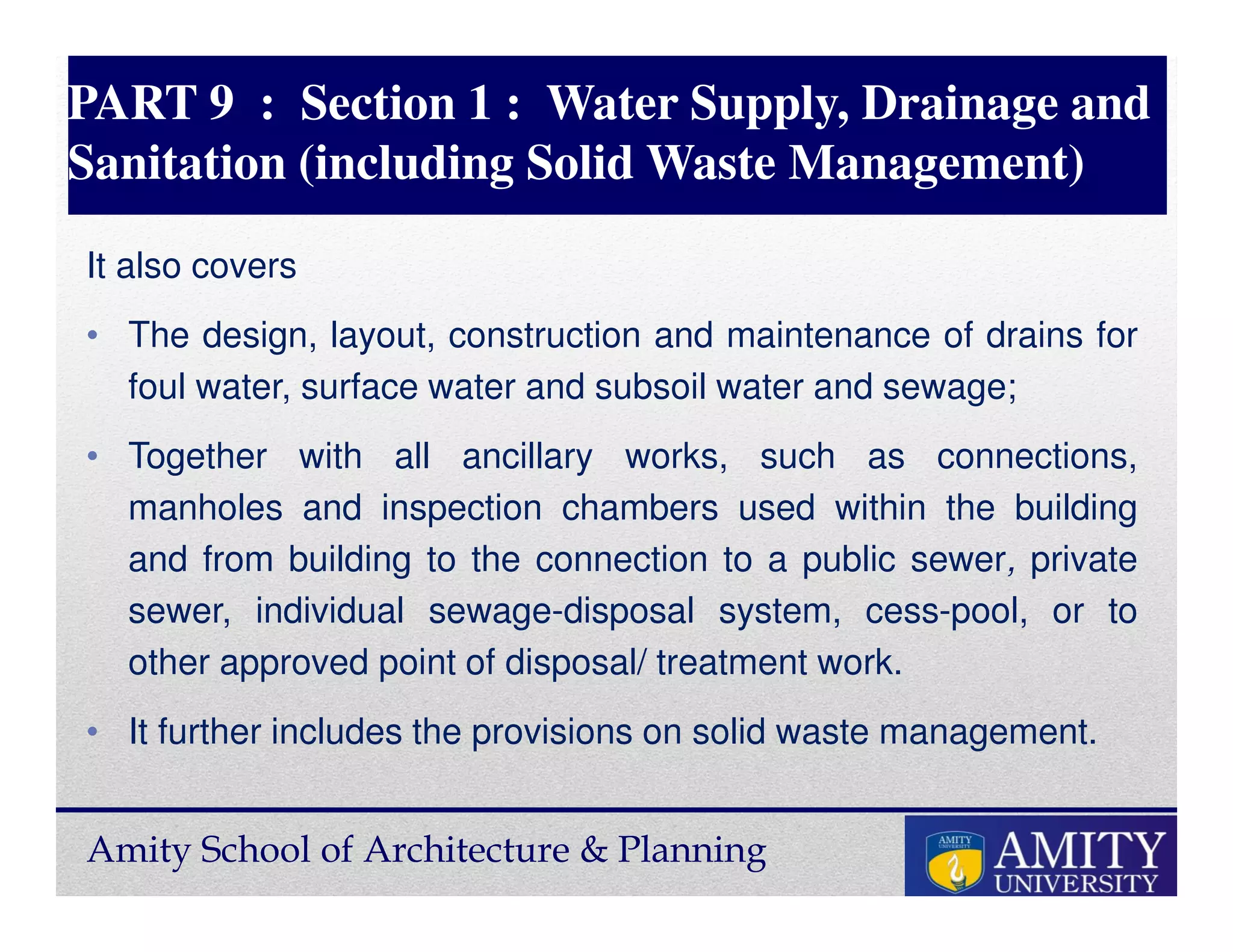 PART 9 : Section 1 : Water Supply, Drainage and Sanitation (including Solid Waste Management)

It also covers

• The design, layout, construction and maintenance of drains for foul water, surface water and subsoil water and sewage;

• Together with all ancillary works, such as connections, manholes and inspection chambers used within the building and from building to the connection to a public sewer, private sewer, individual sewage-disposal system, cess-pool, or to other approved point of disposal/ treatment work.

• It further includes the provisions on solid waste management.

Amity School of Architecture & Planning

AMITY UNIVERSITY AMITY UNIVERSITY